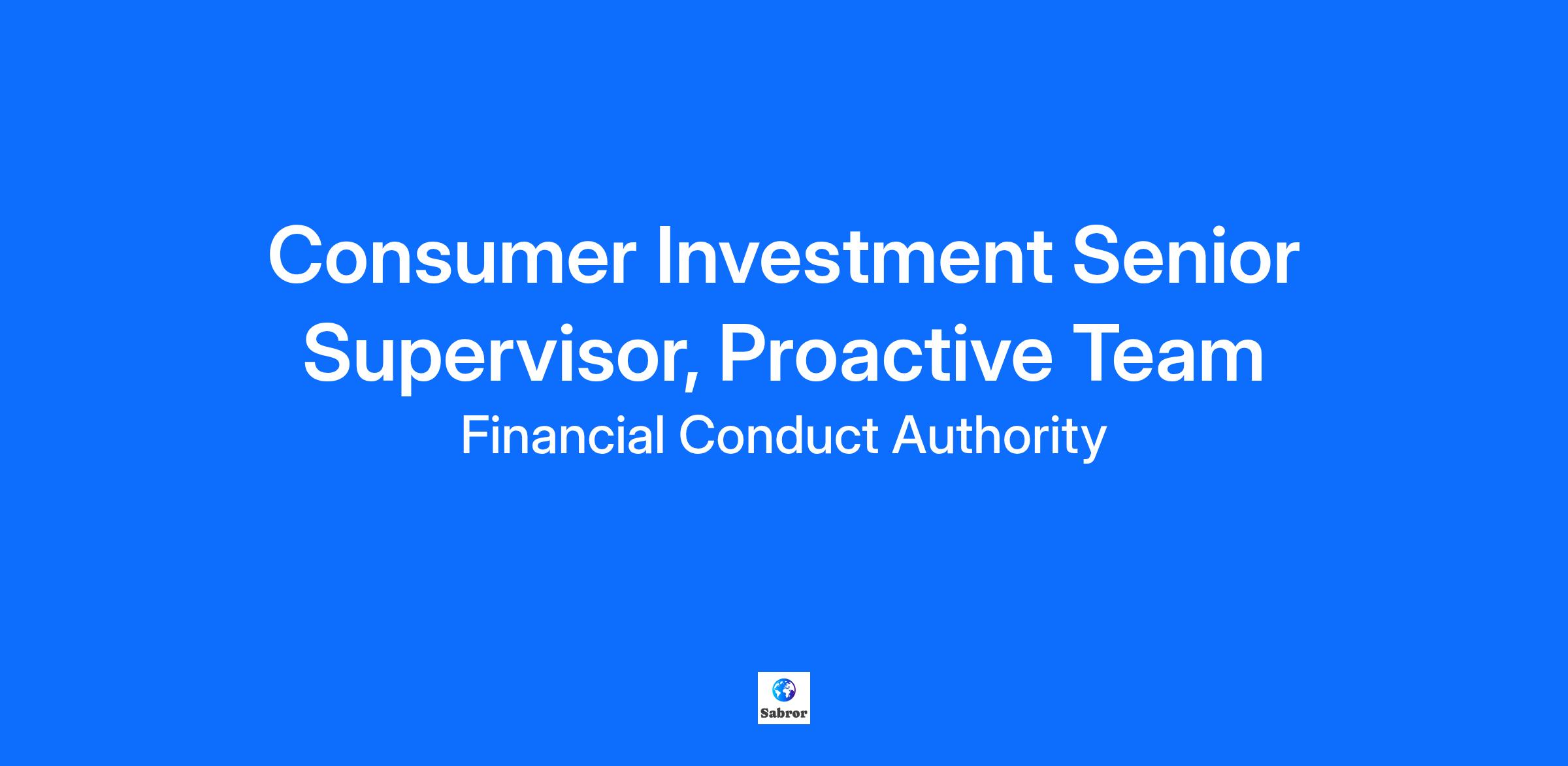 Consumer Investment Senior Supervisor, Proactive Team

Financial Conduct Authority

Sabror